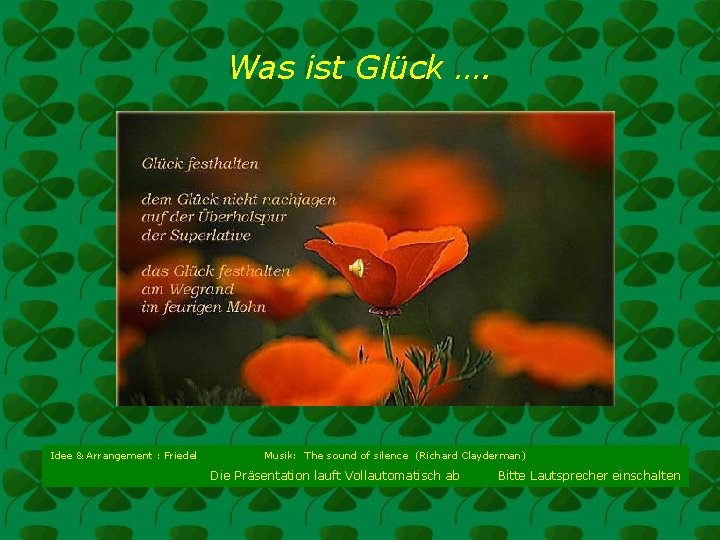 Was ist Glück ….

Glück festhalten

dem Glück nicht nachjagen
auf der Überholspur
der Superlative

das Glück festhalten
am Wegrand
im feurigen Mohn

Idee & Arrangement : Friedel

Musik: The sound of silence (Richard Clayderman)

Die Präsentation lauft Vollautomatisch ab

Bitte Lautsprecher einschalten